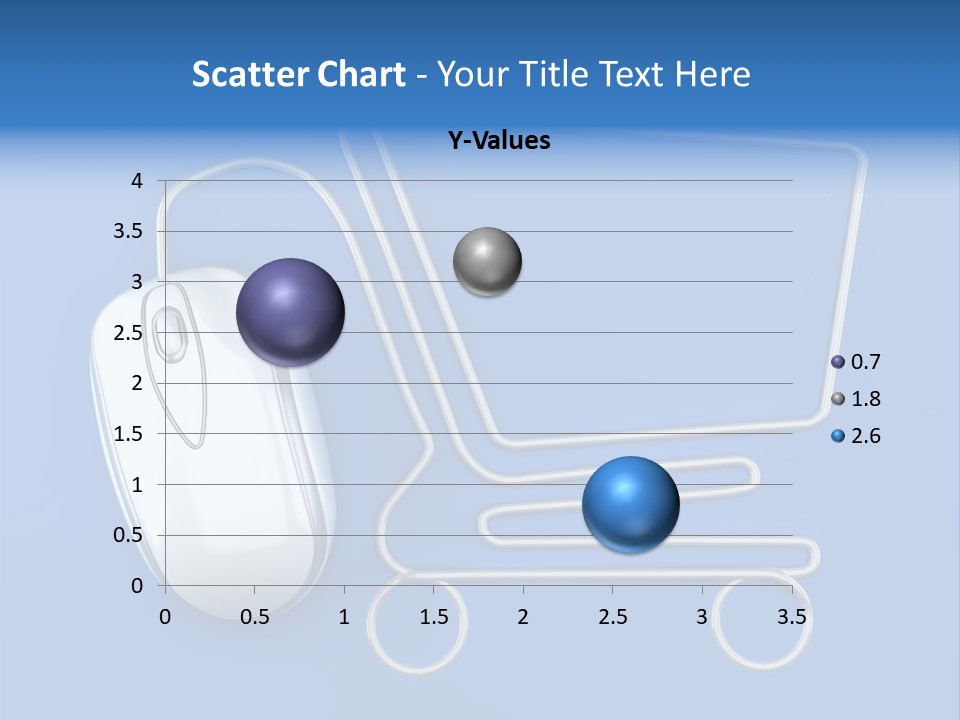 Scatter Chart - Your Title Text Here

Y-Values

4
3.5
3
2.5
2
1.5
1
0.5
0

0 0.5 1 1.5 2 2.5 3 3.5

0.7
1.8
2.6